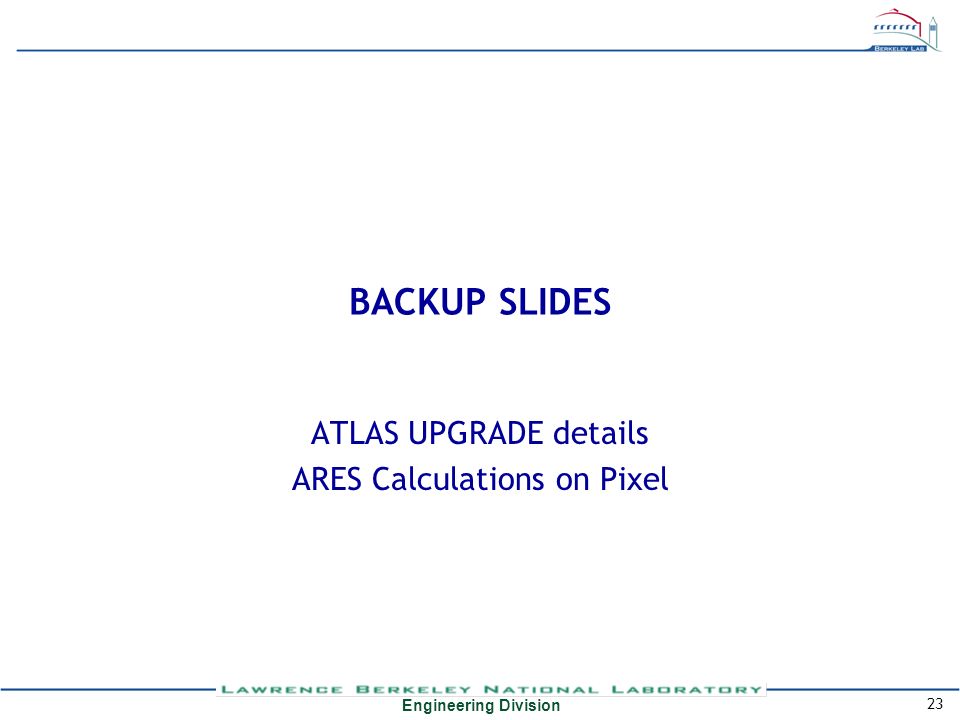 BERKELEY LAB

BACKUP SLIDES

ATLAS UPGRADE details
ARES Calculations on Pixel

LAWRENCE BERKELEY NATIONAL LABORATORY
Engineering Division

23